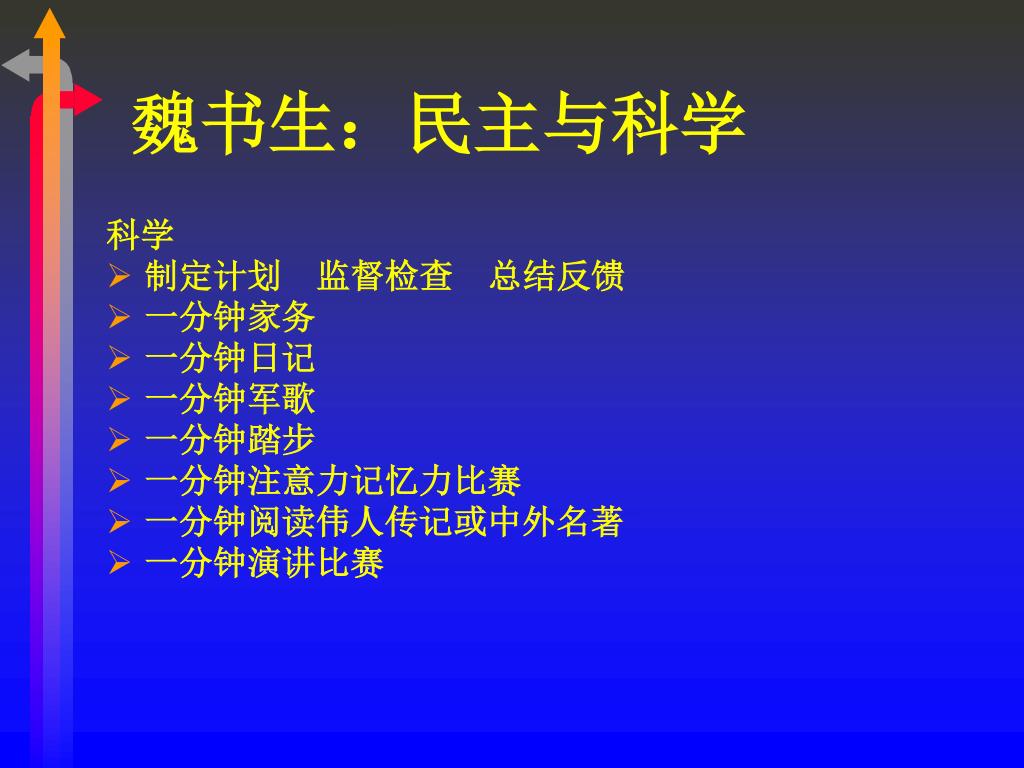 魏书生：民主与科学

科学
➢ 制定计划　监督检查　总结反馈
➢ 一分钟家务
➢ 一分钟日记
➢ 一分钟军歌
➢ 一分钟踏步
➢ 一分钟注意力记忆力比赛
➢ 一分钟阅读伟人传记或中外名著
➢ 一分钟演讲比赛